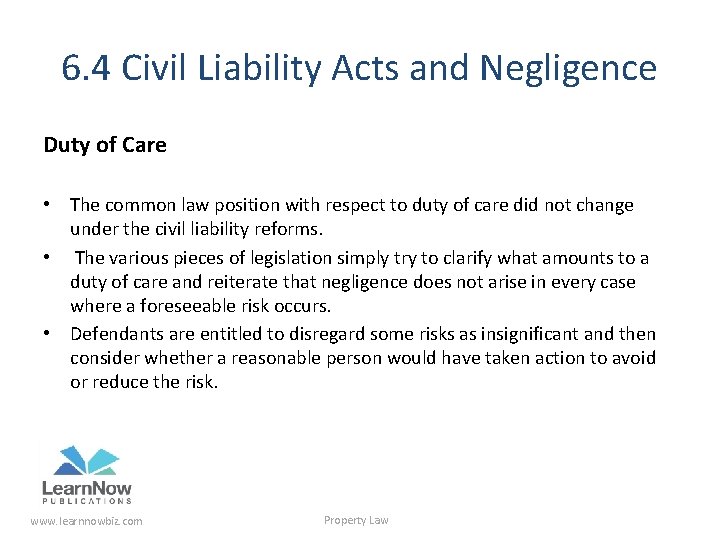 6.4 Civil Liability Acts and Negligence

Duty of Care

• The common law position with respect to duty of care did not change under the civil liability reforms.
• The various pieces of legislation simply try to clarify what amounts to a duty of care and reiterate that negligence does not arise in every case where a foreseeable risk occurs.
• Defendants are entitled to disregard some risks as insignificant and then consider whether a reasonable person would have taken action to avoid or reduce the risk.

LearnNow
PUBLICATIONS

www.learnnowbiz.com

Property Law